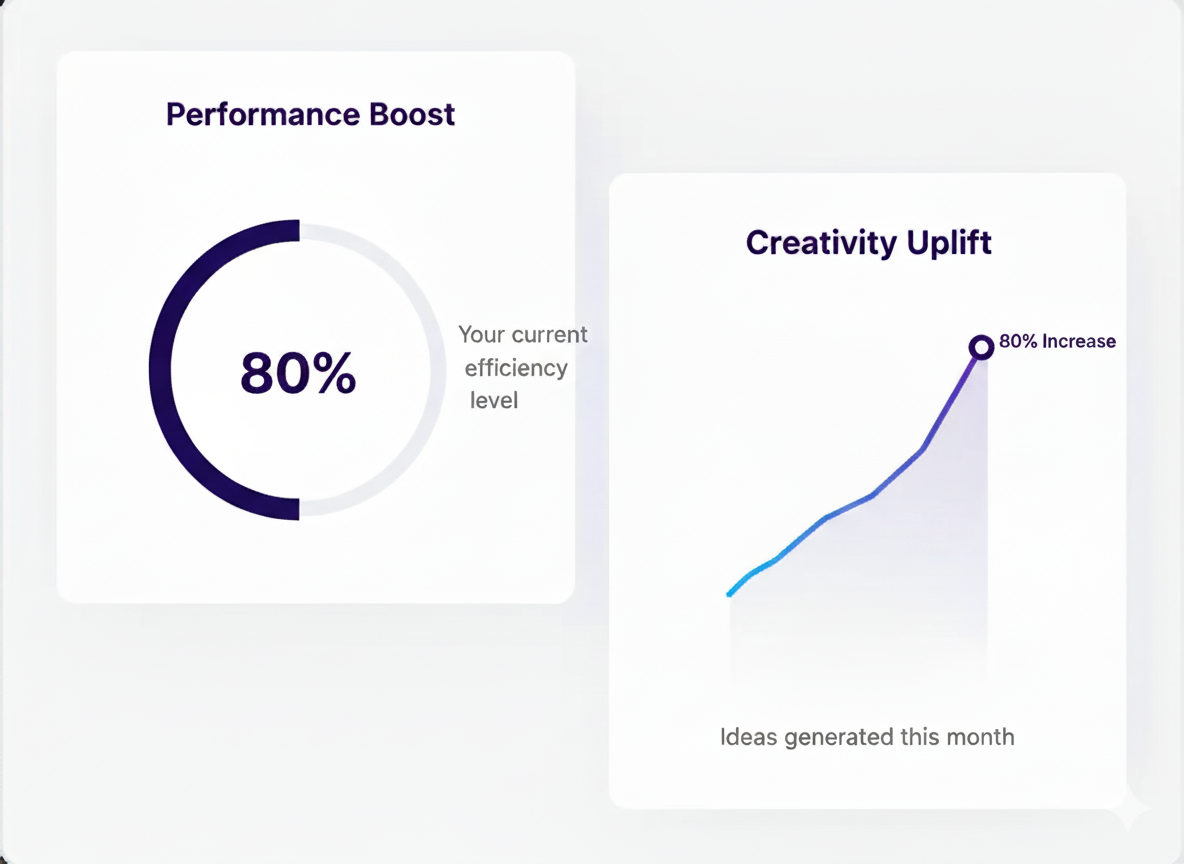 Performance Boost

80%

Your current efficiency level

Creativity Uplift

80% Increase

Ideas generated this month